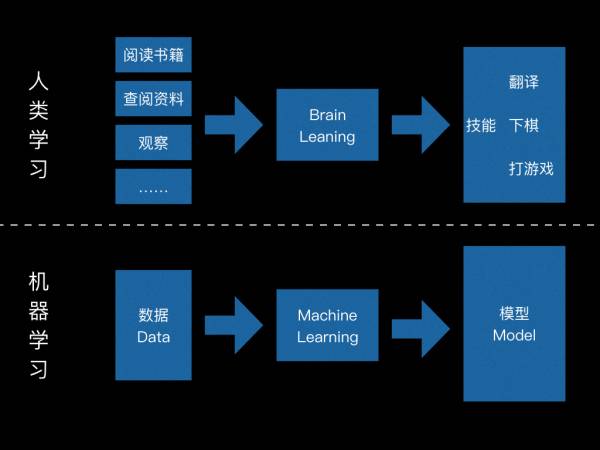 人类学习

阅读书籍

查阅资料

观察

……

Brain Leaning

技能

翻译

下棋

打游戏

机器学习

数据 Data

Machine Learning

模型 Model